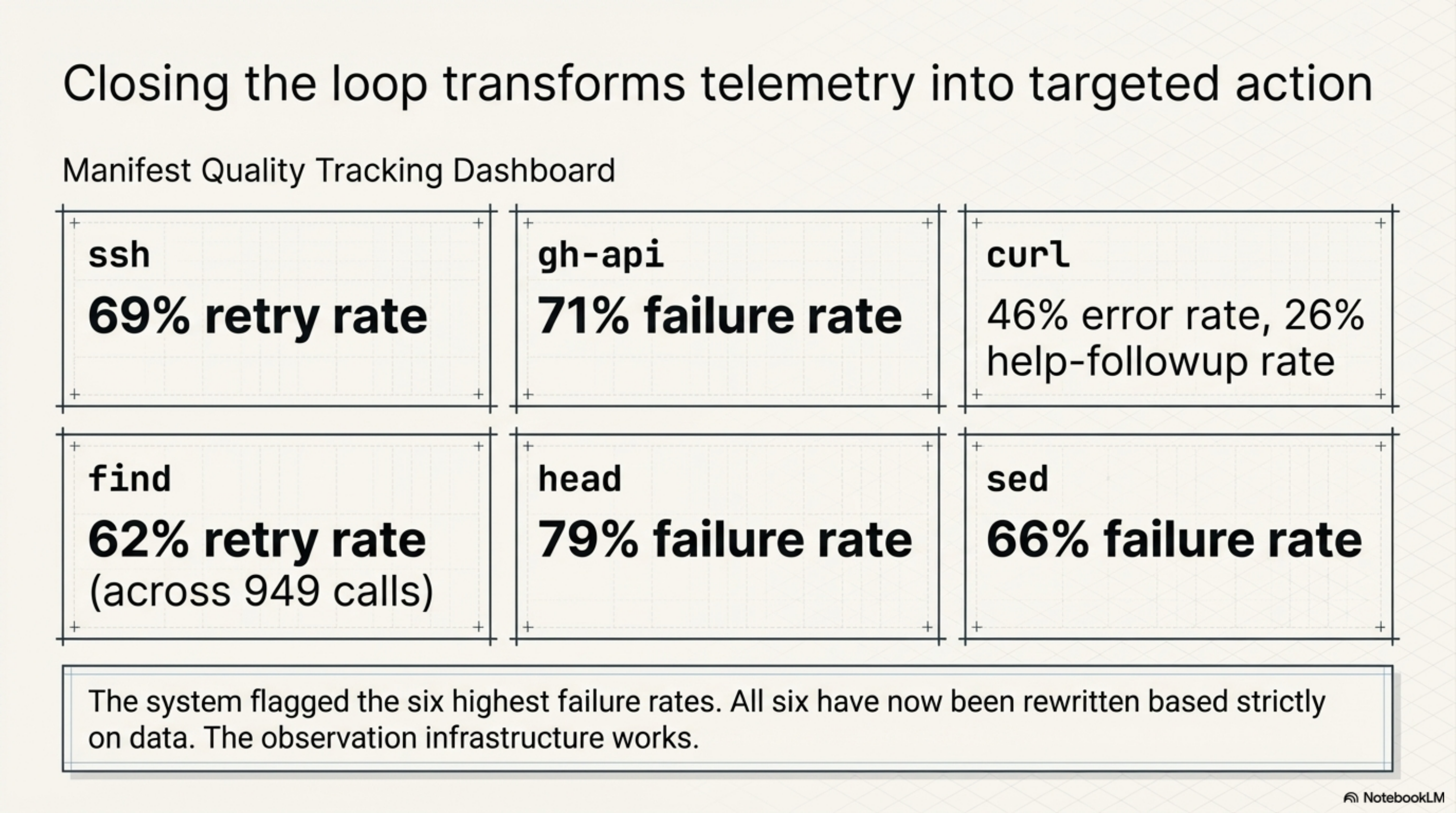 Closing the loop transforms telemetry into targeted action

Manifest Quality Tracking Dashboard

ssh
69% retry rate

gh-api
71% failure rate

curl
46% error rate, 26% help-followup rate

find
62% retry rate
(across 949 calls)

head
79% failure rate

sed
66% failure rate

The system flagged the six highest failure rates. All six have now been rewritten based strictly on data. The observation infrastructure works.

NotebookLM